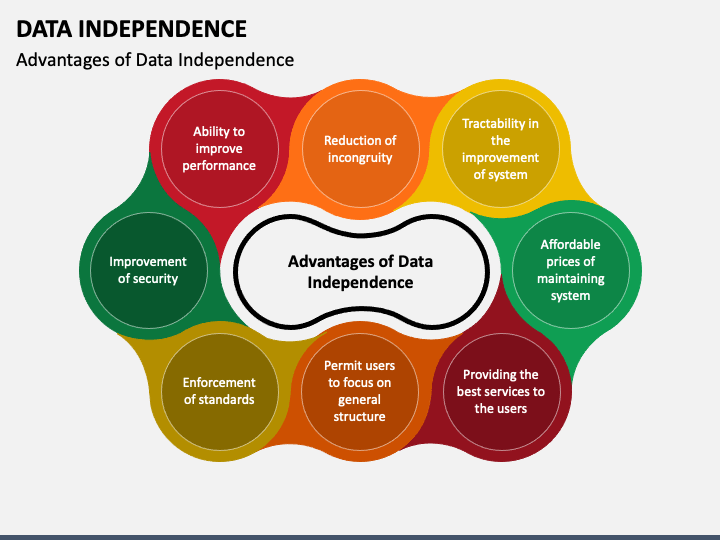 DATA INDEPENDENCE

Advantages of Data Independence

Ability to improve performance

Reduction of incongruity

Tractability in the improvement of system

Improvement of security

Advantages of Data Independence

Affordable prices of maintaining system

Enforcement of standards

Permit users to focus on general structure

Providing the best services to the users